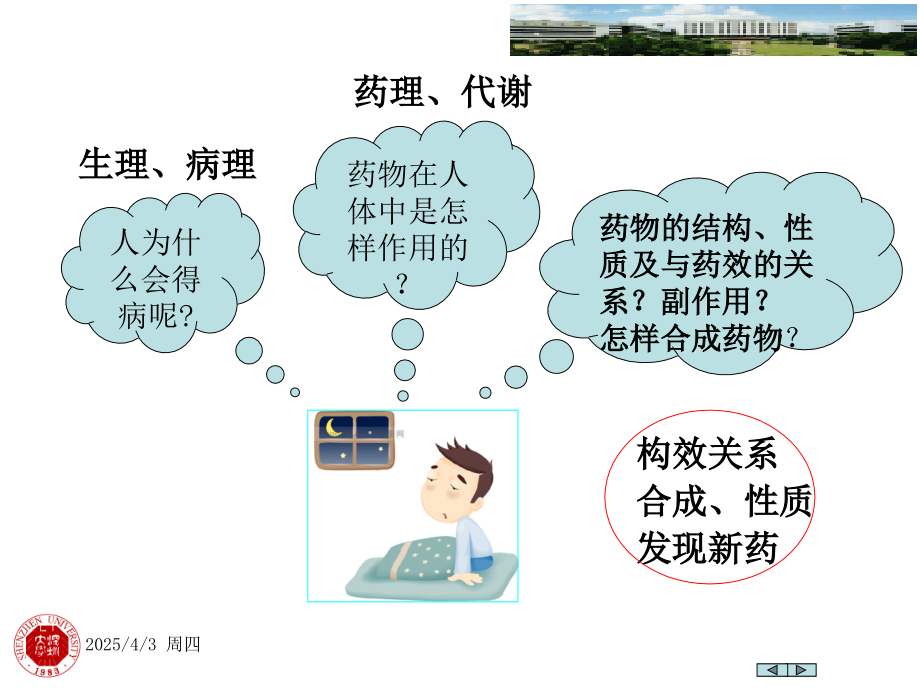 药理、代谢

生理、病理

人为什么会得病呢?

药物在人体中是怎样作用的？

药物的结构、性质及与药效的关系？副作用？怎样合成药物？

构效关系
合成、性质
发现新药

SHENZHEN UNIVERSITY 1983

2025/4/3 周四